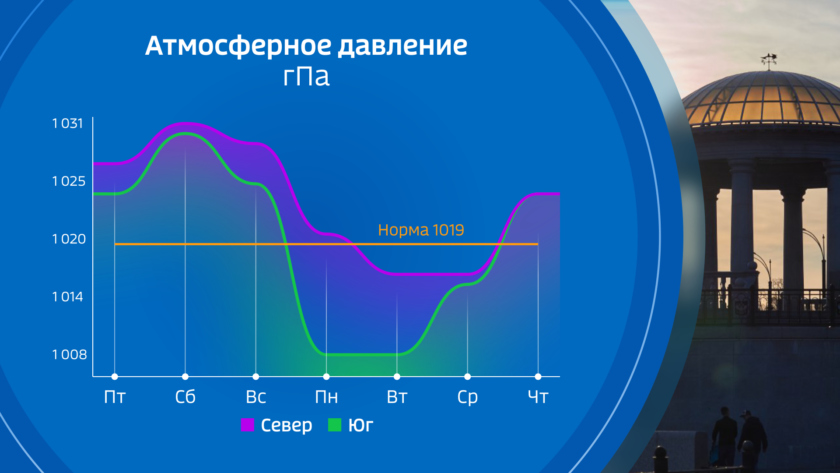 Атмосферное давление
гПа

1 031
1 025
1 020
1 014
1 008

Норма 1019

Пт Сб Вс Пн Вт Ср Чт

Север Юг